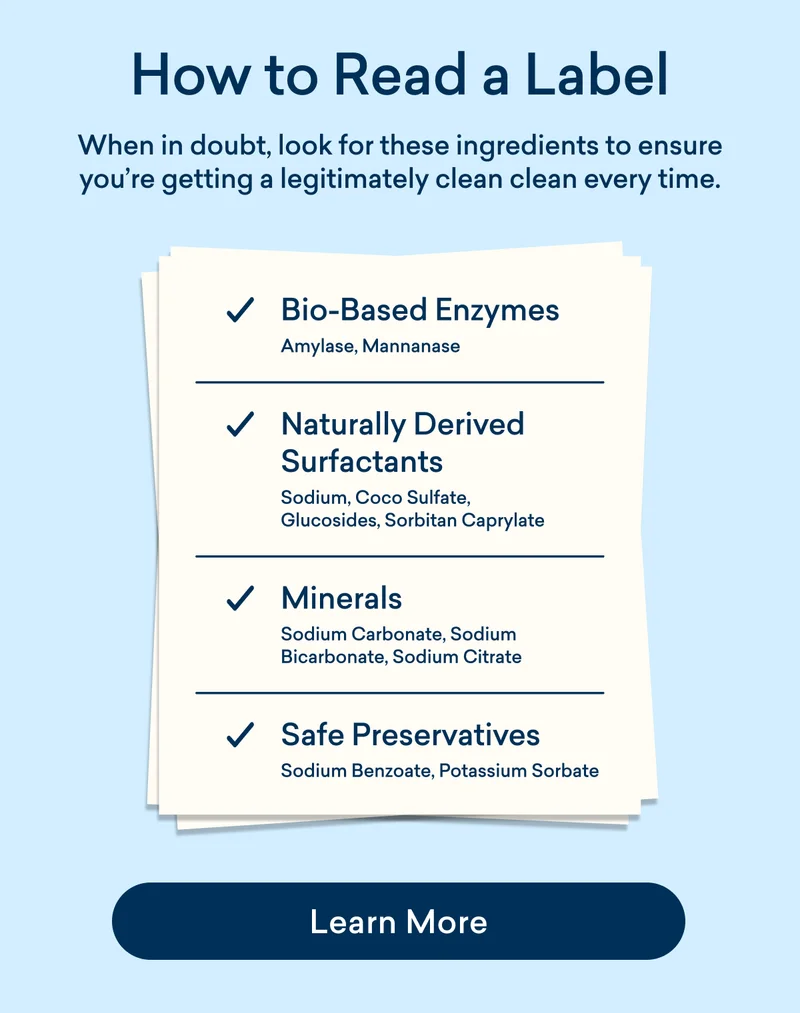 How to Read a Label

When in doubt, look for these ingredients to ensure you're getting a legitimately clean clean every time.

✓ Bio-Based Enzymes
Amylase, Mannanase

✓ Naturally Derived Surfactants
Sodium, Coco Sulfate, Glucosides, Sorbitan Caprylate

✓ Minerals
Sodium Carbonate, Sodium Bicarbonate, Sodium Citrate

✓ Safe Preservatives
Sodium Benzoate, Potassium Sorbate

Learn More